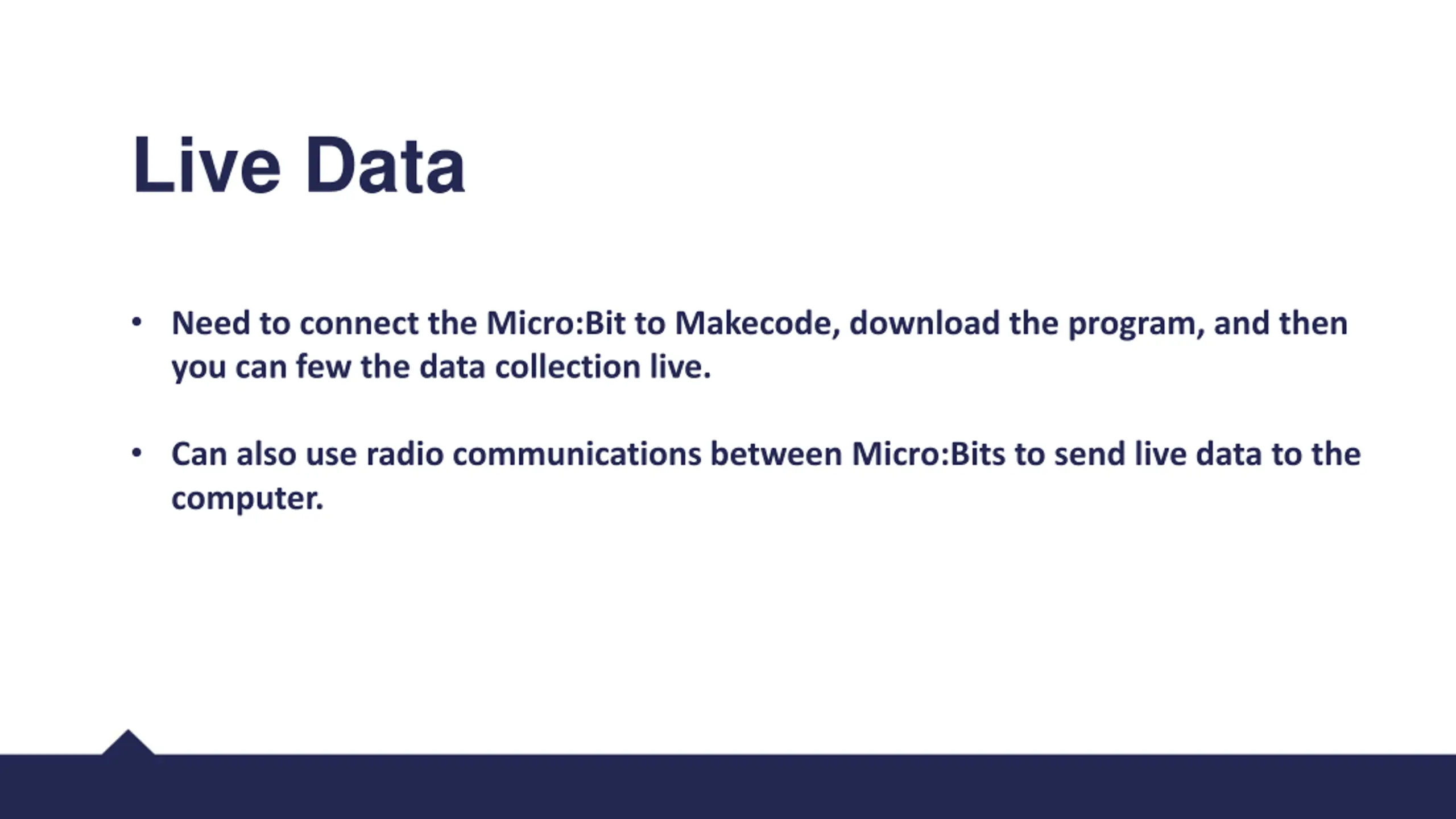 Live Data

• Need to connect the Micro:Bit to Makecode, download the program, and then you can few the data collection live.

• Can also use radio communications between Micro:Bits to send live data to the computer.